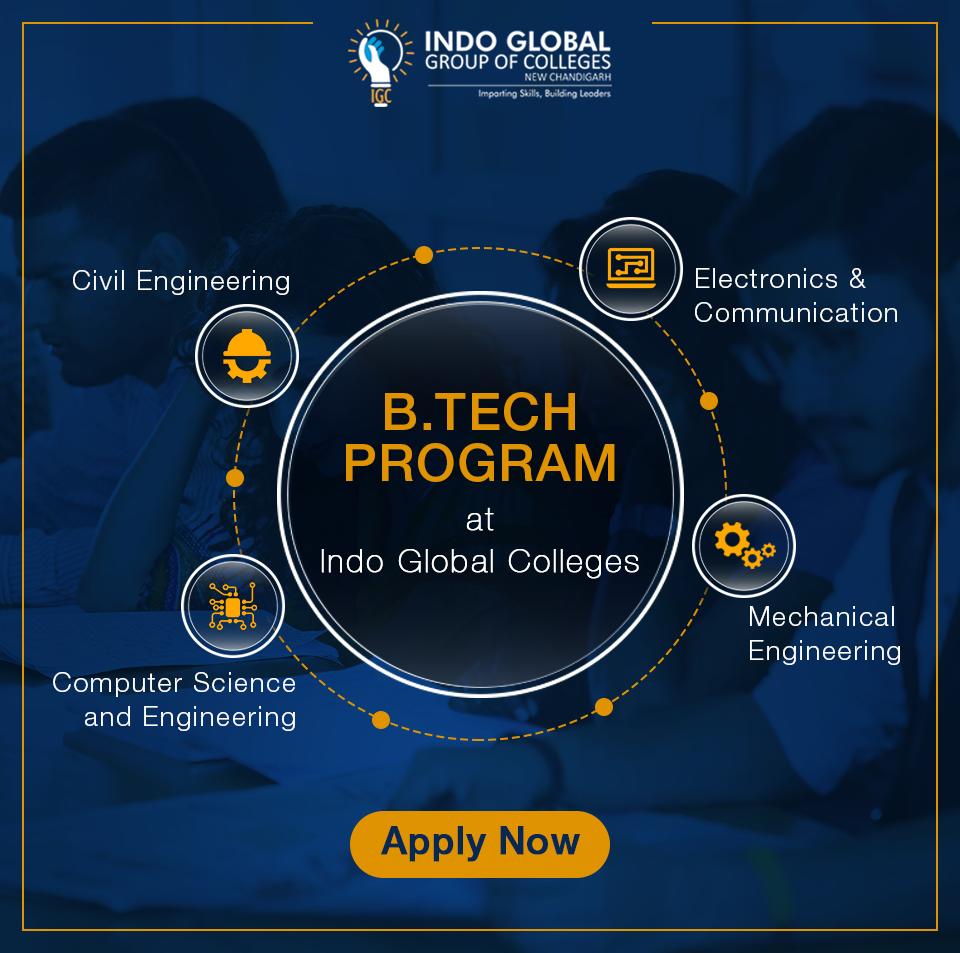 IGC
INDO GLOBAL
GROUP OF COLLEGES
NEW CHANDIGARH
Imparting Skills, Building Leaders

Civil Engineering

Electronics & Communication

B.TECH PROGRAM at Indo Global Colleges

Mechanical Engineering

Computer Science and Engineering

Apply Now